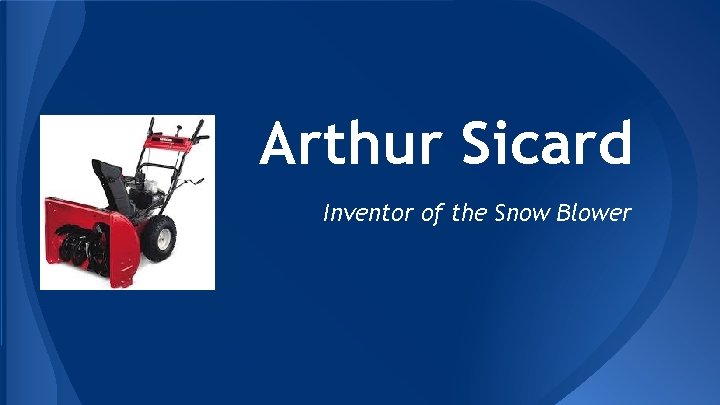 Arthur Sicard

Inventor of the Snow Blower